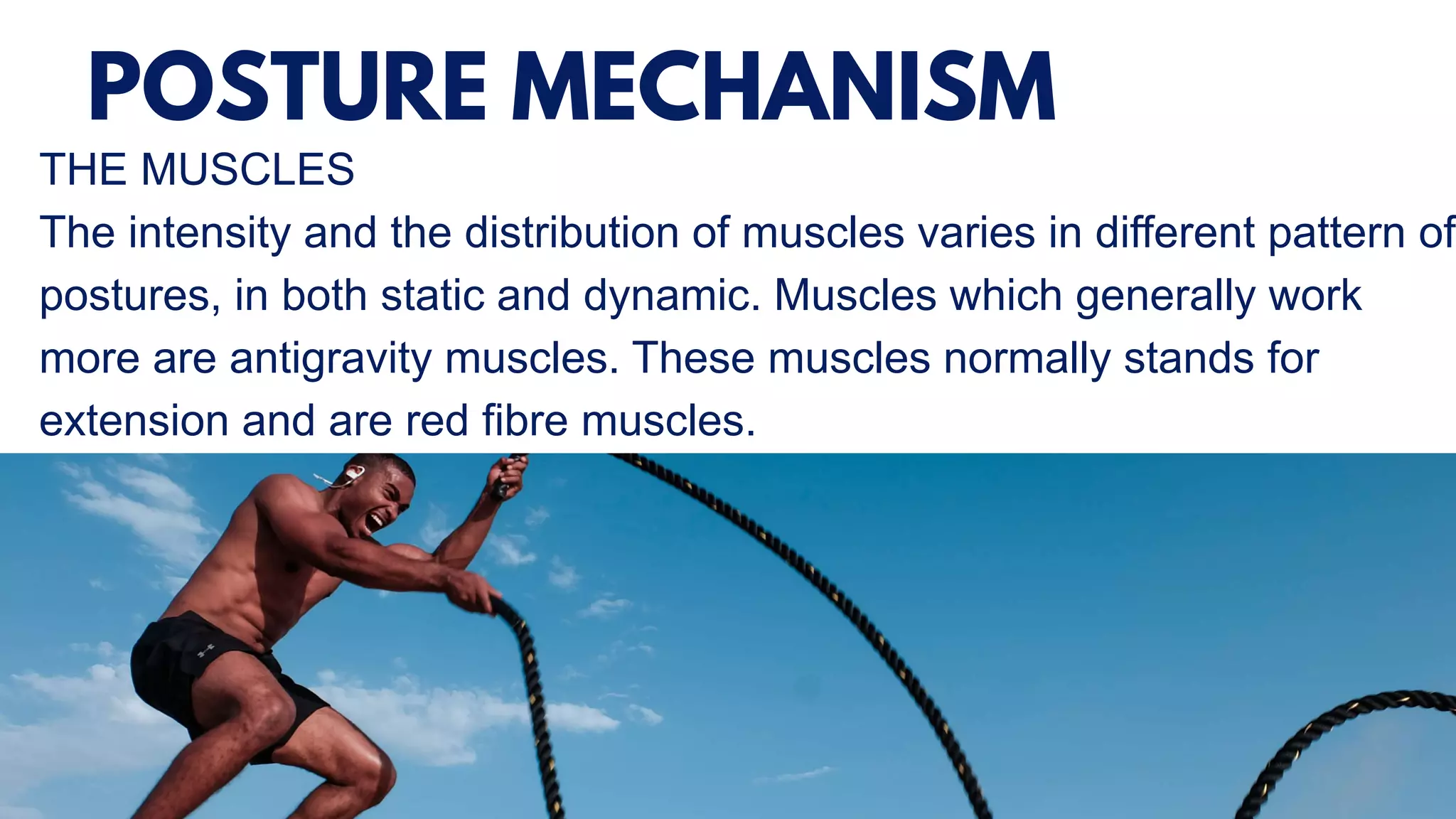 POSTURE MECHANISM

THE MUSCLES

The intensity and the distribution of muscles varies in different pattern of postures, in both static and dynamic. Muscles which generally work more are antigravity muscles. These muscles normally stands for extension and are red fibre muscles.